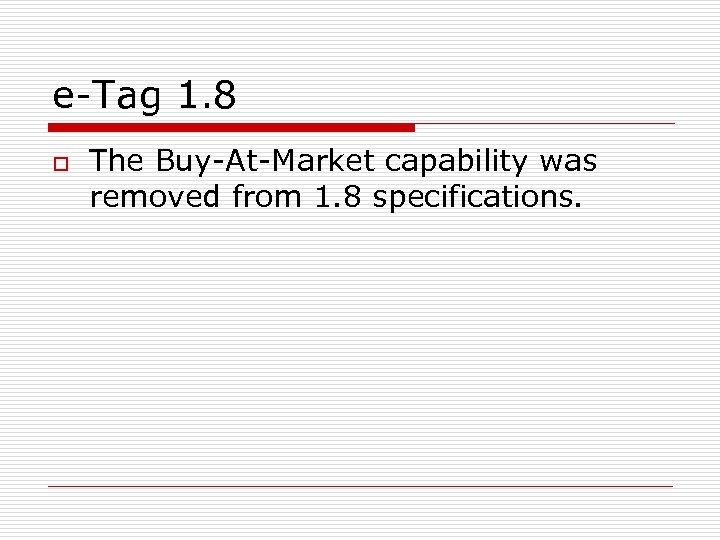 e-Tag 1.8

The Buy-At-Market capability was removed from 1.8 specifications.